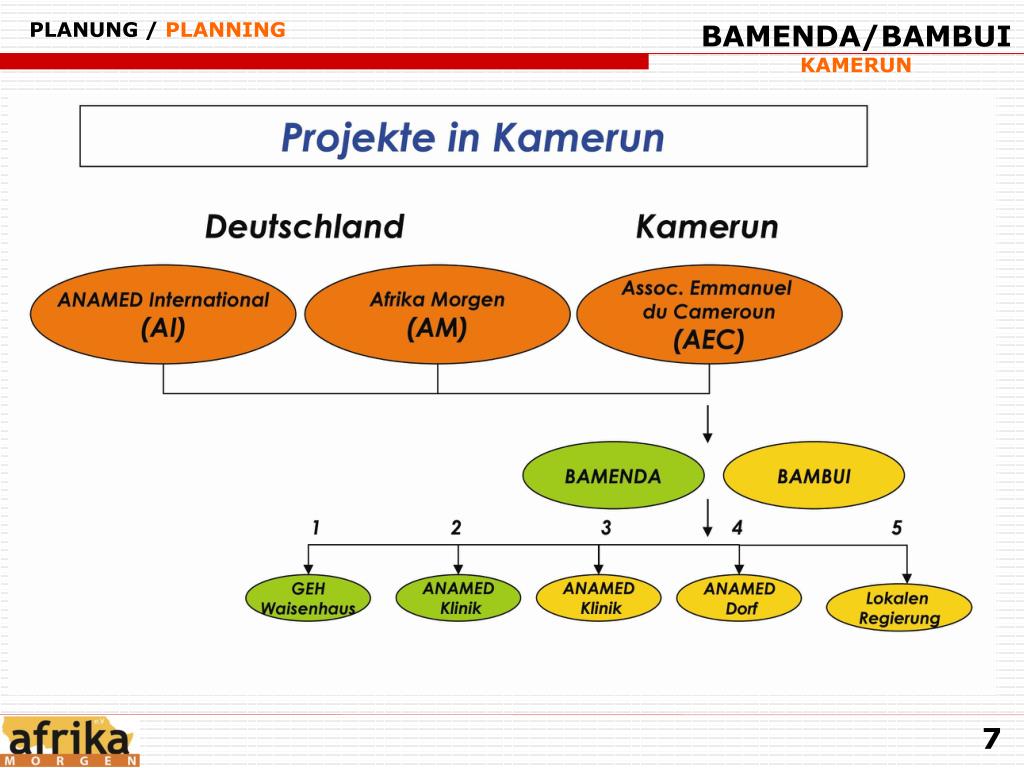 PLANUNG / PLANNING

BAMENDA/BAMBUI
KAMERUN

Projekte in Kamerun

Deutschland

Kamerun

ANAMED International
(AI)

Afrika Morgen
(AM)

Assoc. Emmanuel du Cameroun
(AEC)

BAMENDA

BAMBUI

1

2

3

4

5

GEH Waisenhaus

ANAMED Klinik

ANAMED Klinik

ANAMED Dorf

Lokalen Regierung

afrika
MORGEN

7